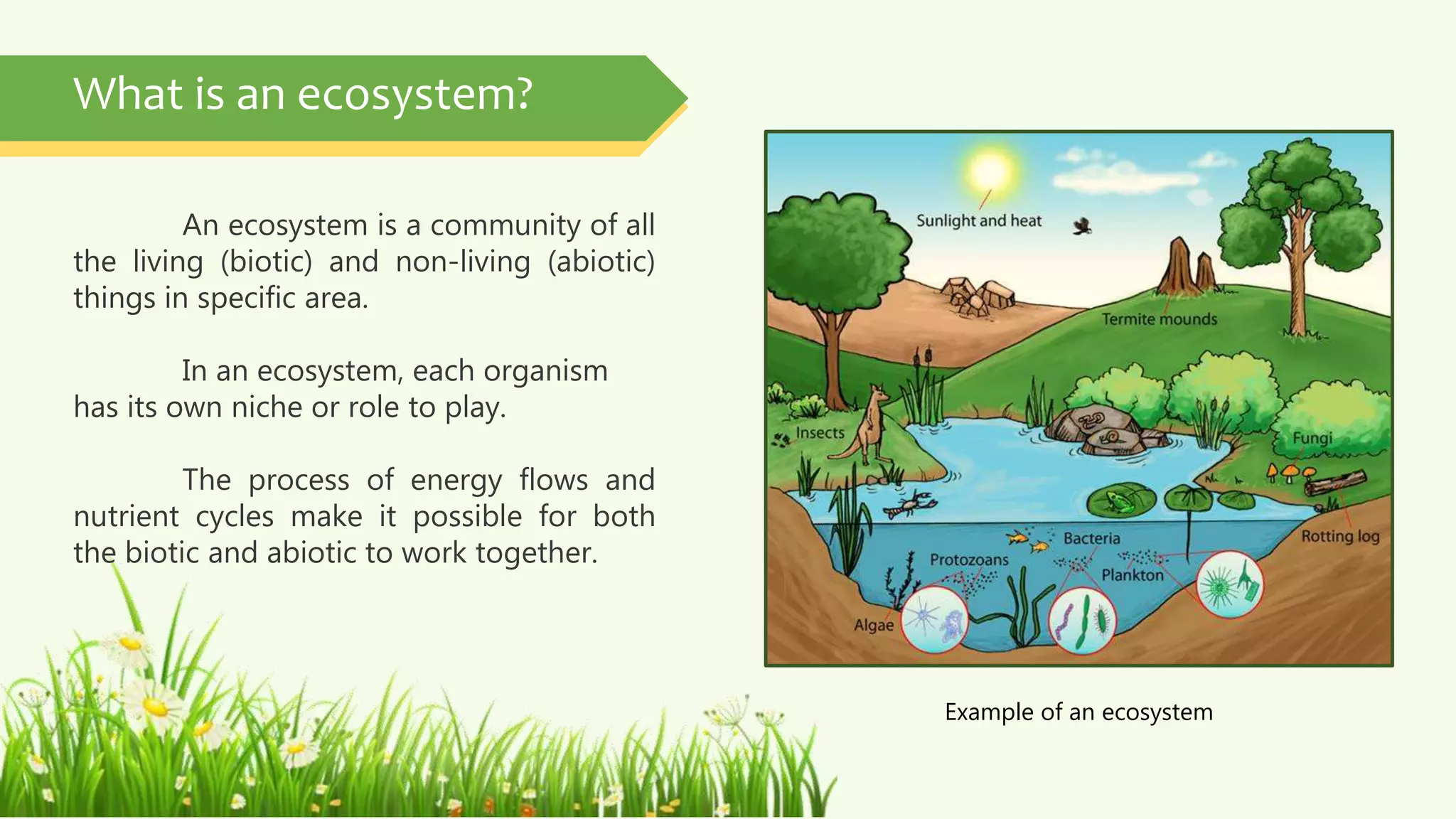 What is an ecosystem?

An ecosystem is a community of all the living (biotic) and non-living (abiotic) things in specific area.

In an ecosystem, each organism has its own niche or role to play.

The process of energy flows and nutrient cycles make it possible for both the biotic and abiotic to work together.

Sunlight and heat

Termite mounds

Insects

Fungi

Rotting log

Bacteria

Protozoans

Plankton

Algae

Example of an ecosystem